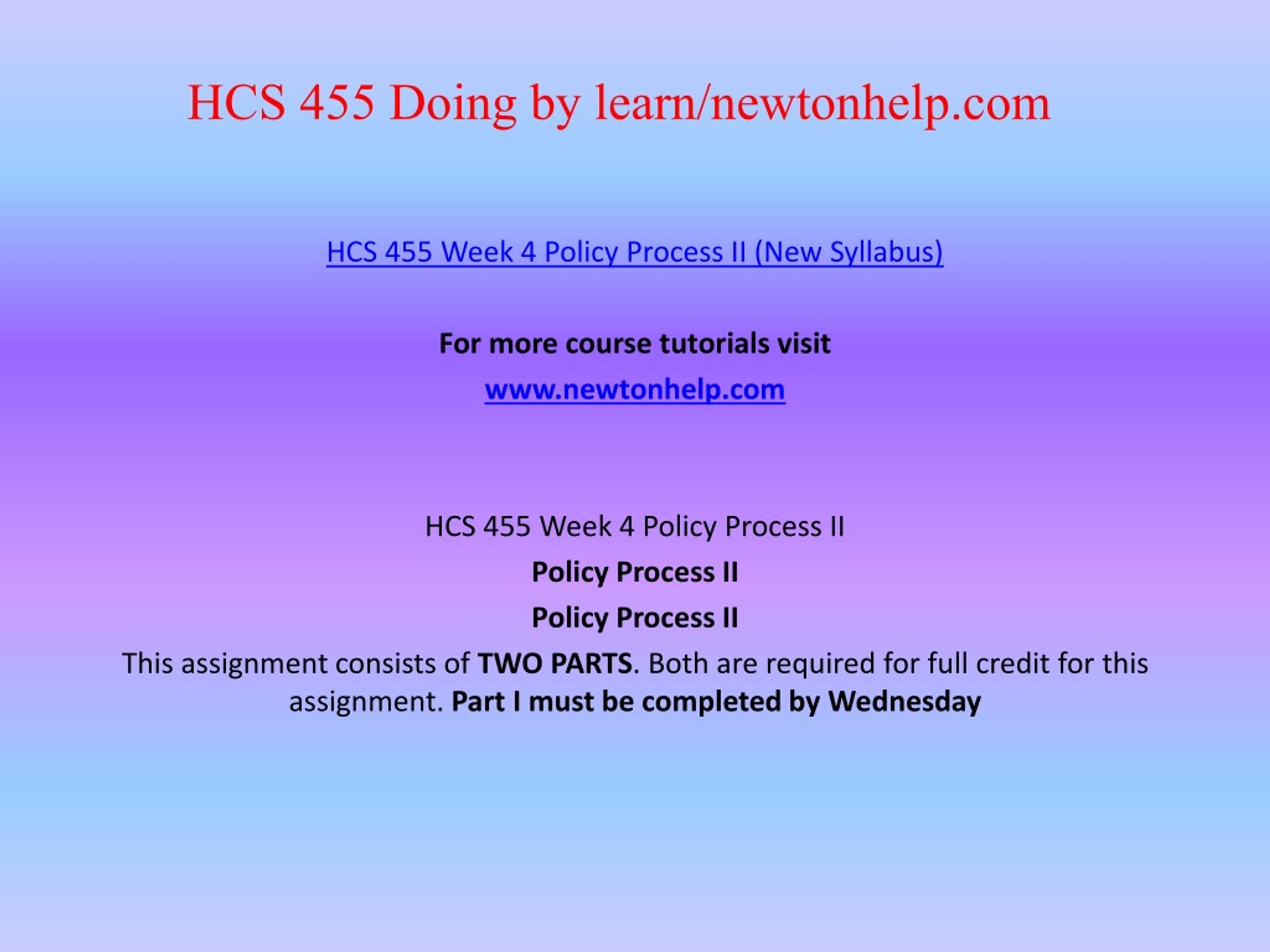 HCS 455 Doing by learn/newtonhelp.com

HCS 455 Week 4 Policy Process II (New Syllabus)

For more course tutorials visit

www.newtonhelp.com

HCS 455 Week 4 Policy Process II

Policy Process II

Policy Process II

This assignment consists of TWO PARTS. Both are required for full credit for this assignment. Part I must be completed by Wednesday